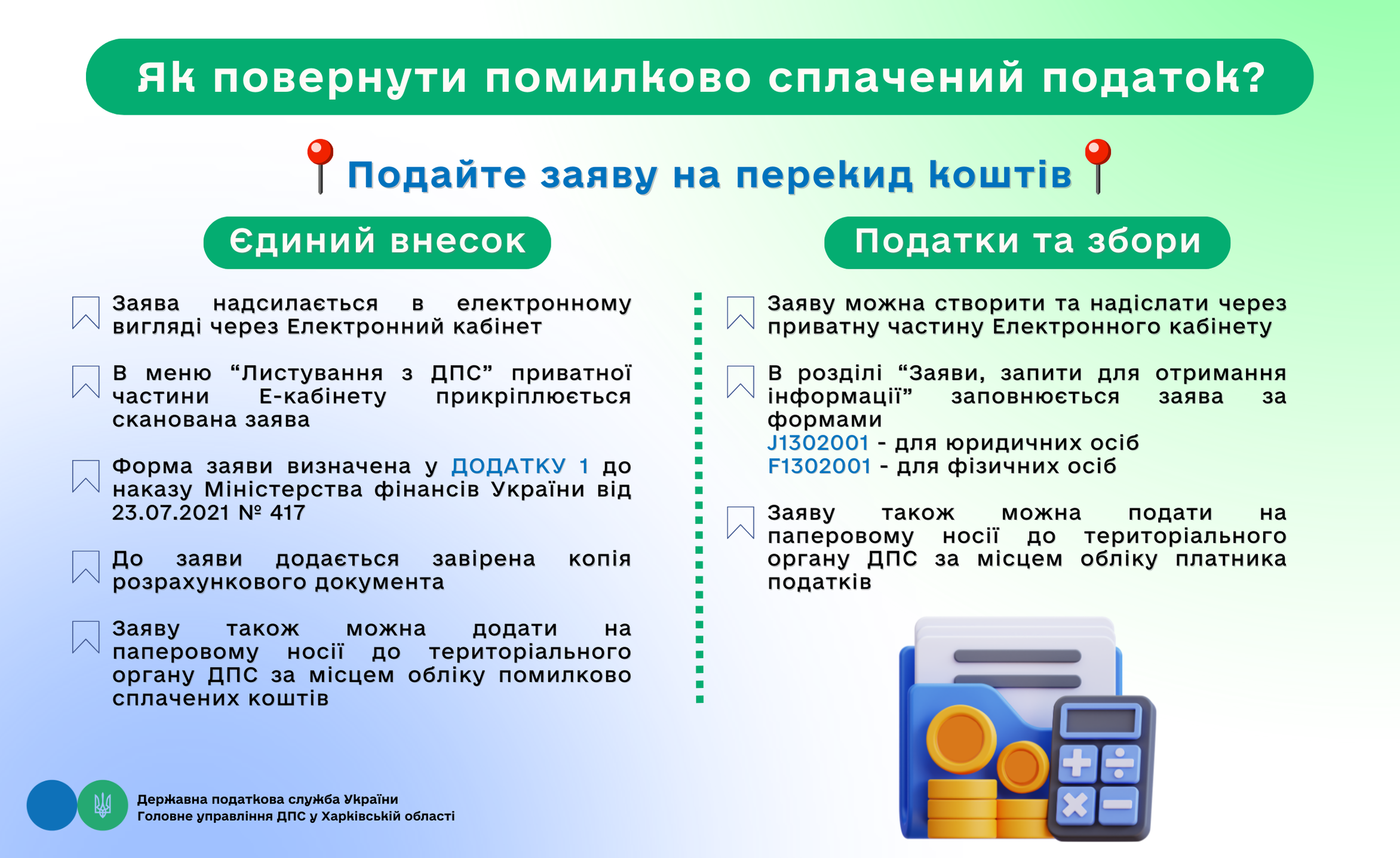 Як повернути помилково сплачений податок?

Подайте заяву на перекид коштів

Єдиний внесок

Заява надсилається в електронному вигляді через Електронний кабінет

В меню “Листування з ДПС” приватної частини Е-кабінету прикріплюється сканована заява

Форма заяви визначена у ДОДАТКУ 1 до наказу Міністерства фінансів України від 23.07.2021 № 417

До заяви додається завірена копія розрахункового документа

Заяву також можна додати на паперовому носії до територіального органу ДПС за місцем обліку помилково сплачених коштів

Податки та збори

Заяву можна створити та надіслати через приватну частину Електронного кабінету

В розділі “Заяви, запити для отримання інформації” заповнюється заява за формами
J1302001 - для юридичних осіб
F1302001 - для фізичних осіб

Заяву також можна подати на паперовому носії до територіального органу ДПС за місцем обліку платника податків

Державна податкова служба України
Головне управління ДПС у Харківській області